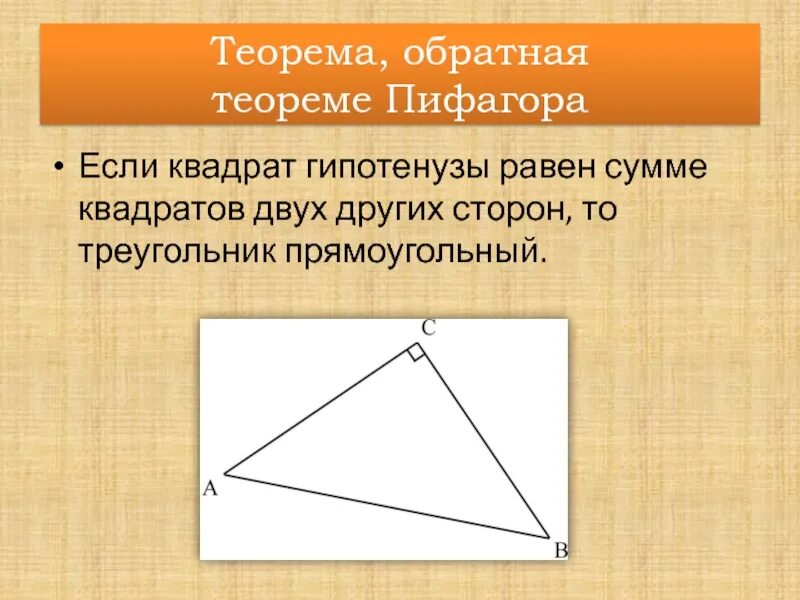 Теорема, обратная теореме Пифагора

• Если квадрат гипотенузы равен сумме квадратов двух других сторон, то треугольник прямоугольный.

C
A
B